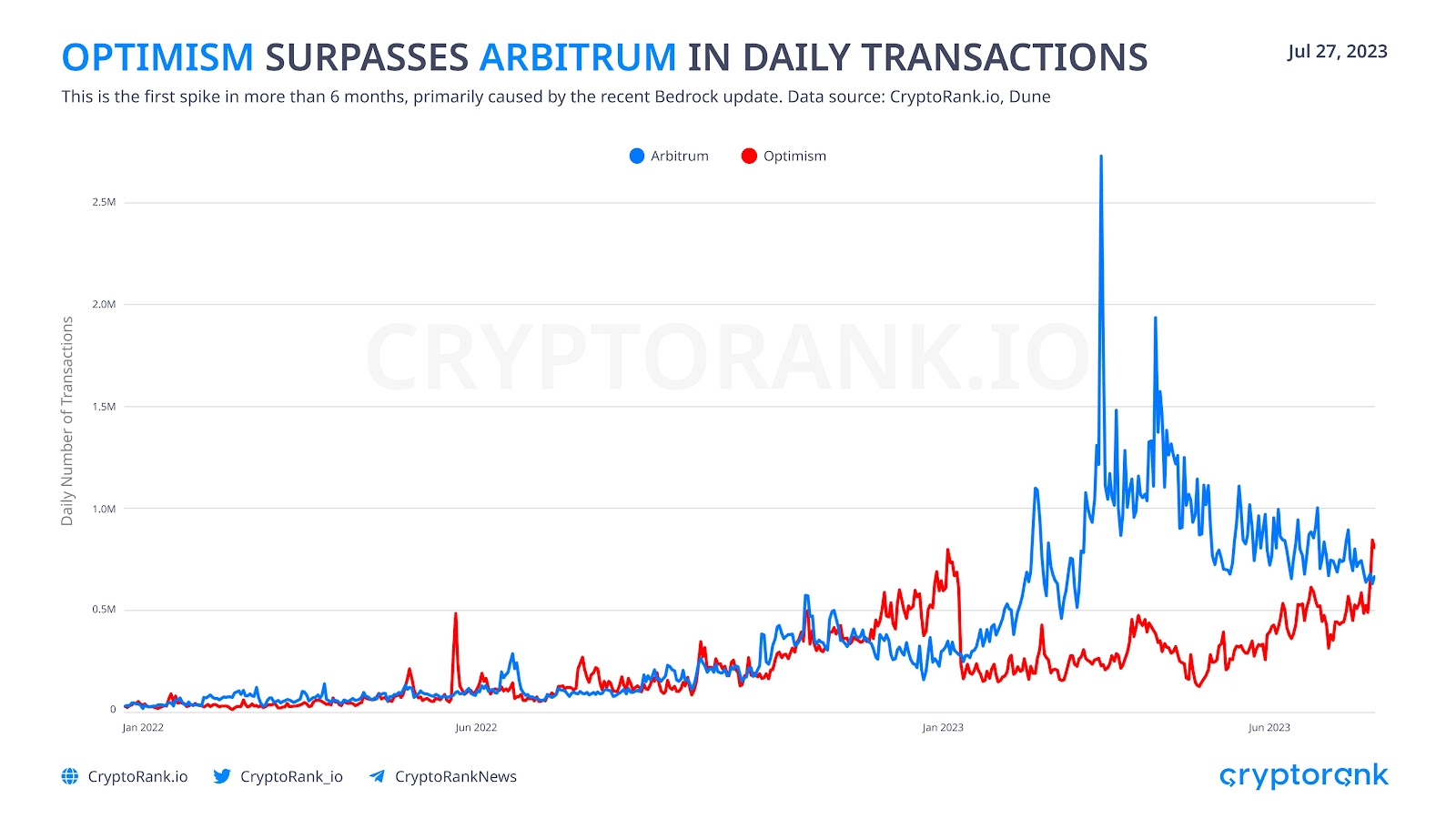 OPTIMISM SURPASSES ARBITRUM IN DAILY TRANSACTIONS

Jul 27, 2023

This is the first spike in more than 6 months, primarily caused by the recent Bedrock update. Data source: CryptoRank.io, Dune

Arbitrum Optimism

Daily Number of Transactions

2.5M
2.0M
1.5M
1.0M
0.5M
0

CRYPTORANK.IO

Jan 2022 Jun 2022 Jan 2023 Jun 2023

CryptoRank.io CryptoRank_io CryptoRankNews

cryptorank